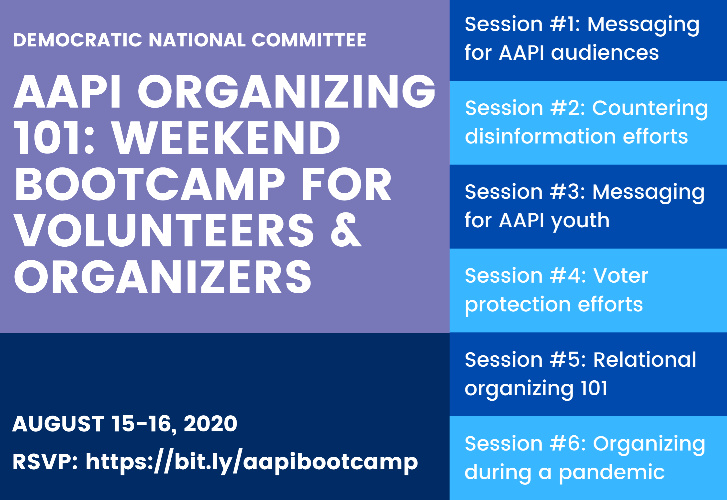 DEMOCRATIC NATIONAL COMMITTEE

AAPI ORGANIZING 101: WEEKEND BOOTCAMP FOR VOLUNTEERS & ORGANIZERS

AUGUST 15-16, 2020

RSVP: https://bit.ly/aapibootcamp

Session #1: Messaging for AAPI audiences

Session #2: Countering disinformation efforts

Session #3: Messaging for AAPI youth

Session #4: Voter protection efforts

Session #5: Relational organizing 101

Session #6: Organizing during a pandemic